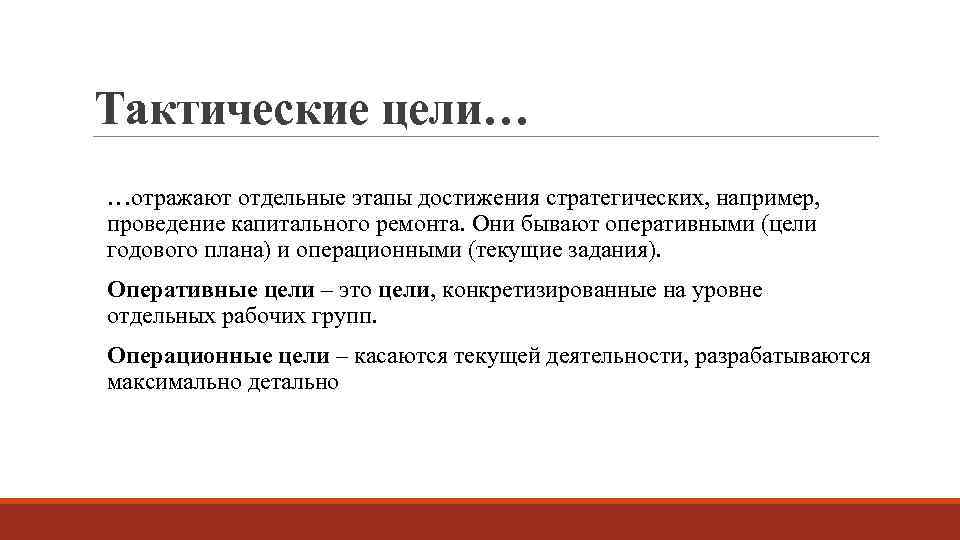 Тактические цели…

…отражают отдельные этапы достижения стратегических, например, проведение капитального ремонта. Они бывают оперативными (цели годового плана) и операционными (текущие задания).

Оперативные цели – это цели, конкретизированные на уровне отдельных рабочих групп.

Операционные цели – касаются текущей деятельности, разрабатываются максимально детально